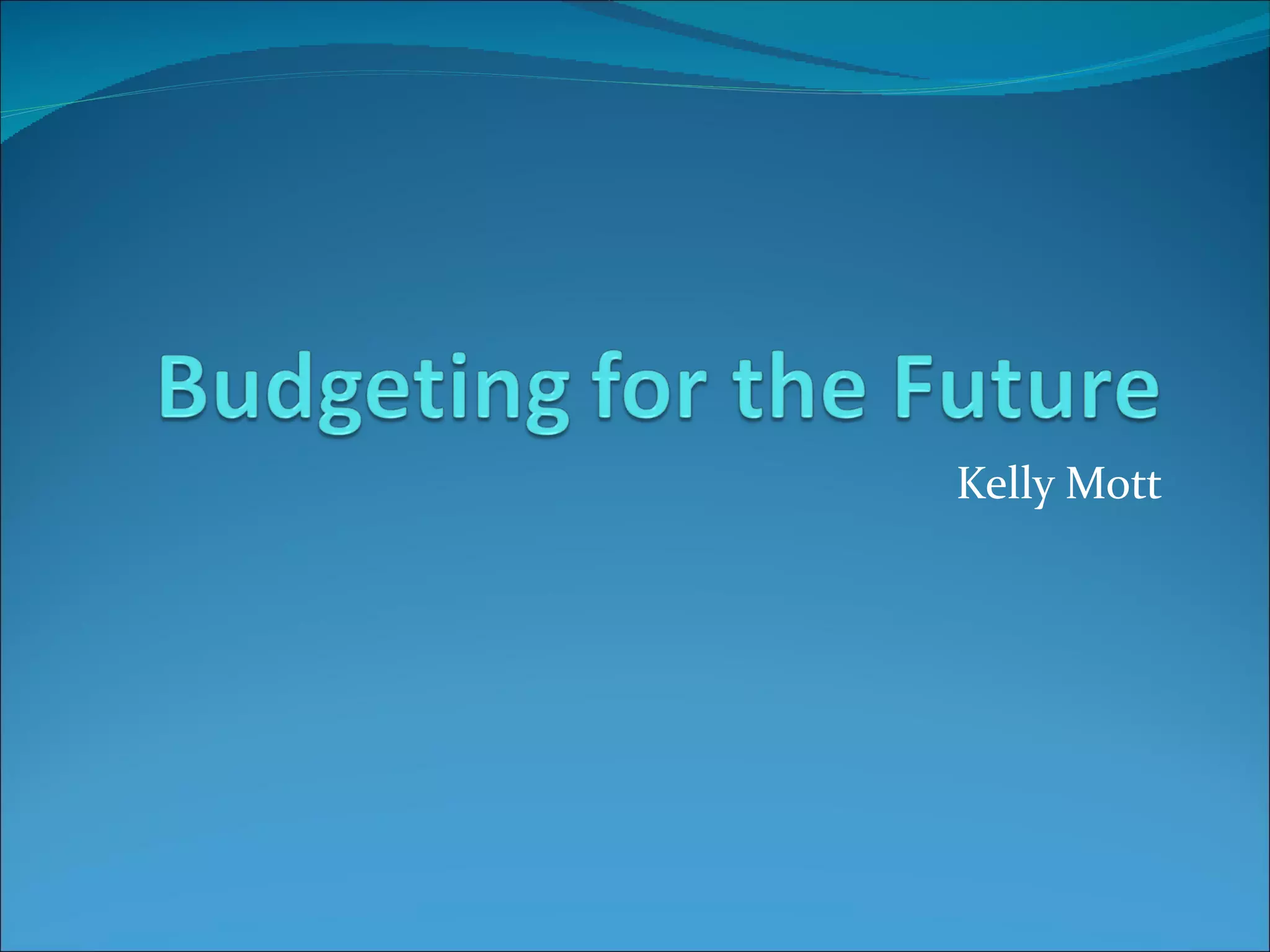 Budgeting for the Future

Kelly Mott